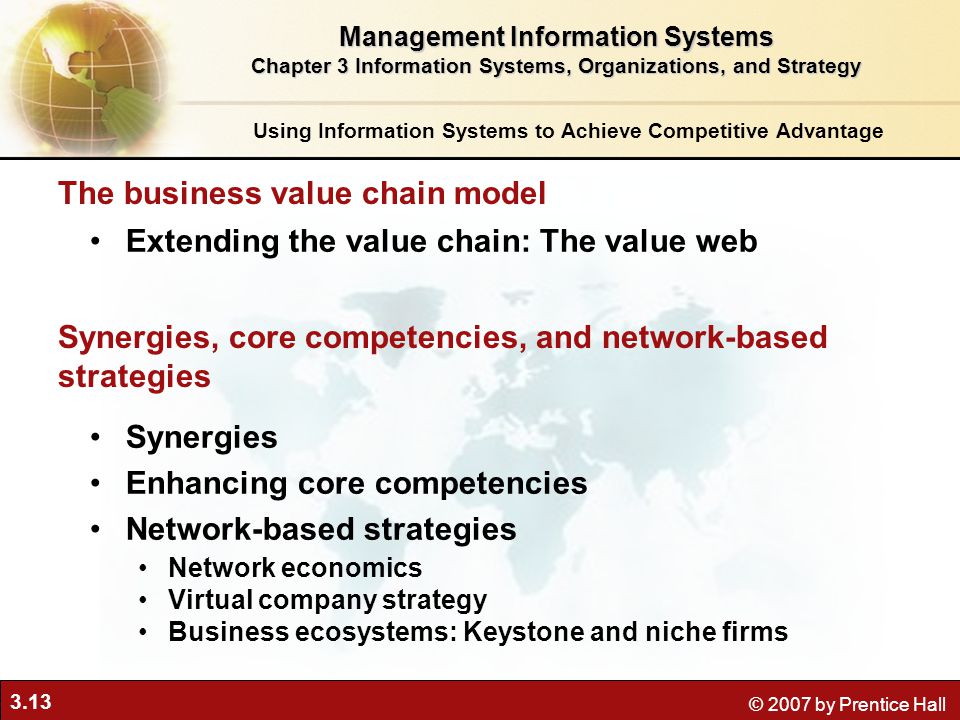 Management Information Systems
Chapter 3 Information Systems, Organizations, and Strategy

Using Information Systems to Achieve Competitive Advantage

The business value chain model

• Extending the value chain: The value web

Synergies, core competencies, and network-based strategies

• Synergies
• Enhancing core competencies
• Network-based strategies
  • Network economics
  • Virtual company strategy
  • Business ecosystems: Keystone and niche firms

3.13

© 2007 by Prentice Hall